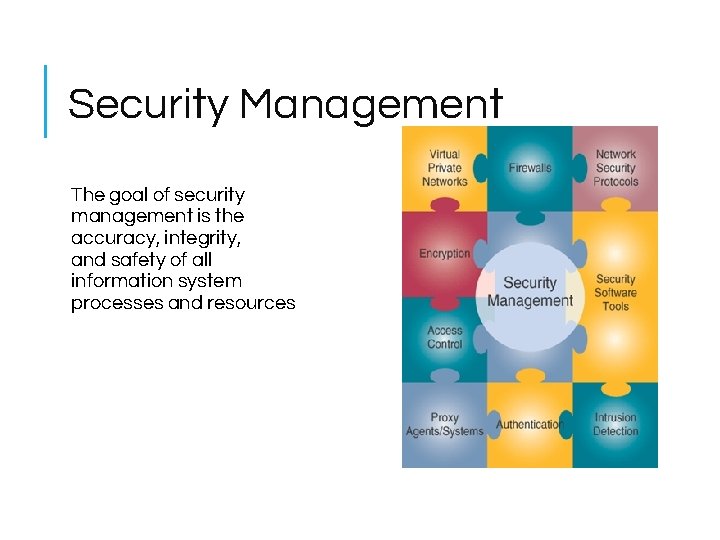 Security Management

The goal of security management is the accuracy, integrity, and safety of all information system processes and resources

Virtual Private Networks

Firewalls

Network Security Protocols

Encryption

Security Management

Security Software Tools

Access Control

Proxy Agents/Systems

Authentication

Intrusion Detection